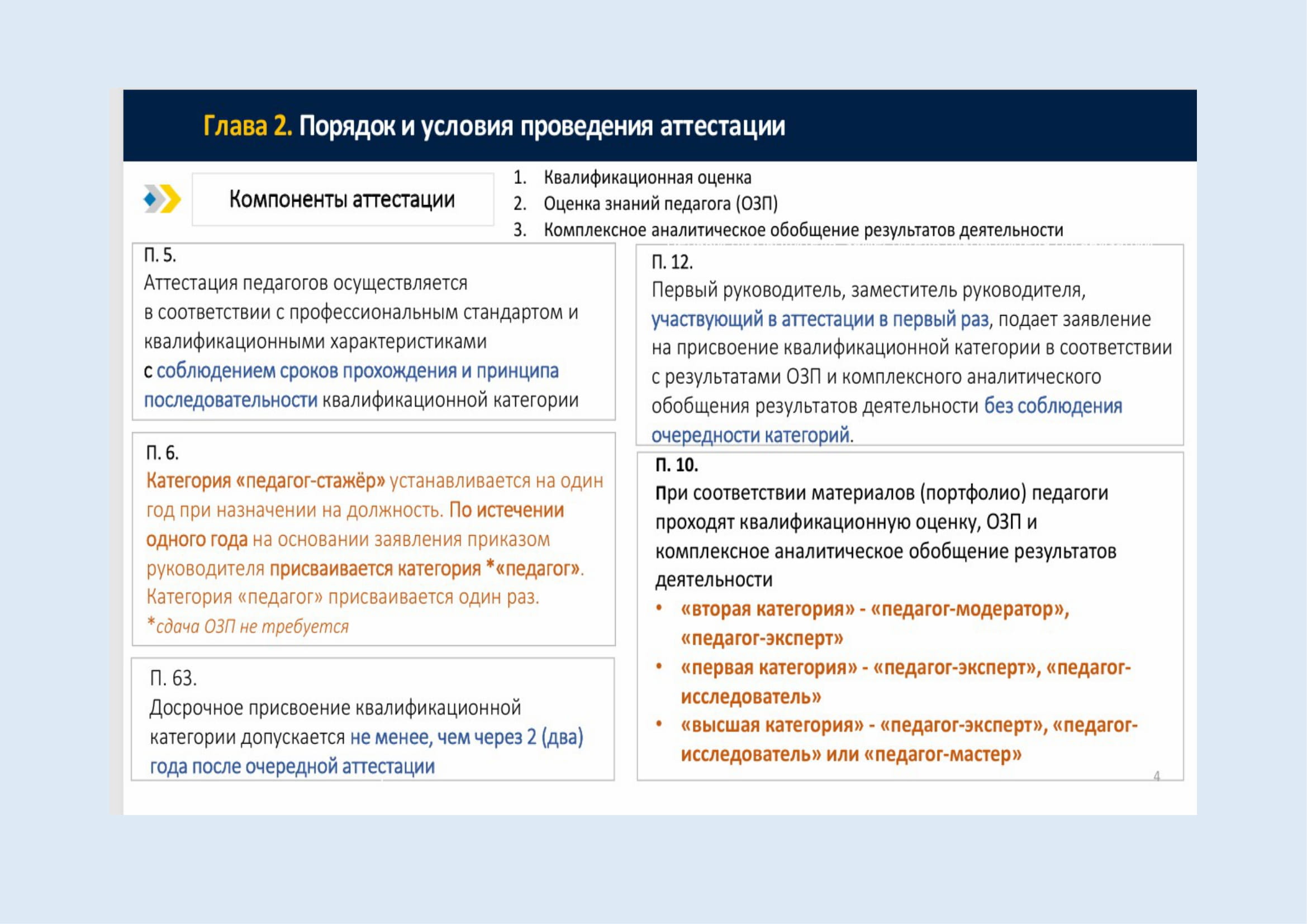 Глава 2. Порядок и условия проведения аттестации

Компоненты аттестации

1. Квалификационная оценка
2. Оценка знаний педагога (ОЗП)
3. Комплексное аналитическое обобщение результатов деятельности

П. 5.
Аттестация педагогов осуществляется в соответствии с профессиональным стандартом и квалификационными характеристиками с соблюдением сроков прохождения и принципа последовательности квалификационной категории

П. 6.
Категория «педагог-стажёр» устанавливается на один год при назначении на должность. По истечении одного года на основании заявления приказом руководителя присваивается категория *«педагог». Категория «педагог» присваивается один раз.
*сдача ОЗП не требуется

П. 63.
Досрочное присвоение квалификационной категории допускается не менее, чем через 2 (два) года после очередной аттестации

П. 12.
Первый руководитель, заместитель руководителя, участвующий в аттестации в первый раз, подает заявление на присвоение квалификационной категории в соответствии с результатами ОЗП и комплексного аналитического обобщения результатов деятельности без соблюдения очередности категорий.

П. 10.
При соответствии материалов (портфолио) педагоги проходят квалификационную оценку, ОЗП и комплексное аналитическое обобщение результатов деятельности
• «вторая категория» - «педагог-модератор», «педагог-эксперт»
• «первая категория» - «педагог-эксперт», «педагог-исследователь»
• «высшая категория» - «педагог-эксперт», «педагог-исследователь» или «педагог-мастер»

4